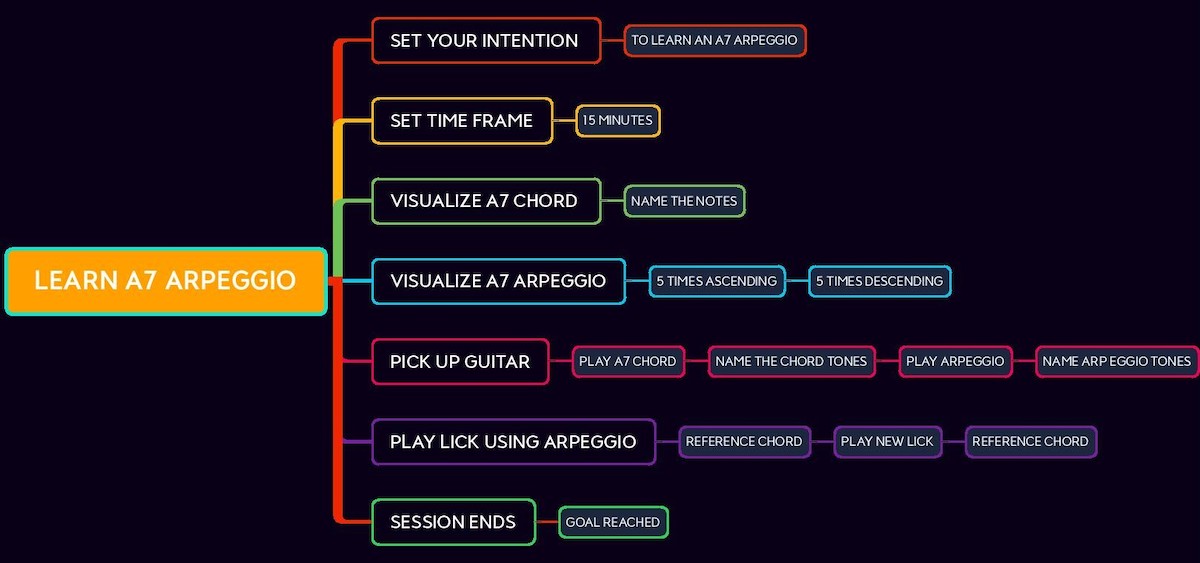 LEARN A7 ARPEGGIO

SET YOUR INTENTION
TO LEARN AN A7 ARPEGGIO

SET TIME FRAME
15 MINUTES

VISUALIZE A7 CHORD
NAME THE NOTES

VISUALIZE A7 ARPEGGIO
5 TIMES ASCENDING
5 TIMES DESCENDING

PICK UP GUITAR
PLAY A7 CHORD
NAME THE CHORD TONES
PLAY ARPEGGIO
NAME ARP EGGIO TONES

PLAY LICK USING ARPEGGIO
REFERENCE CHORD
PLAY NEW LICK
REFERENCE CHORD

SESSION ENDS
GOAL REACHED